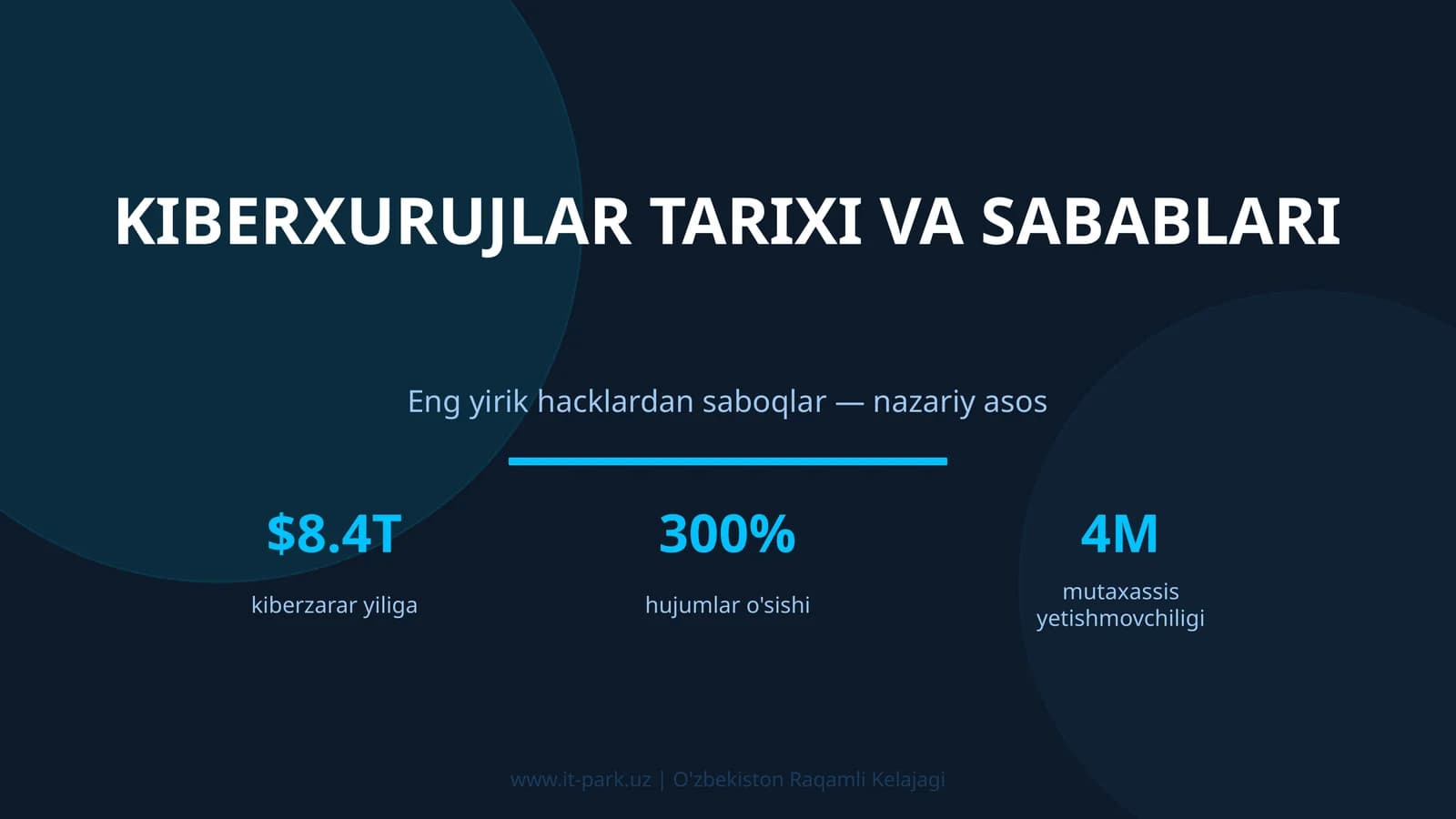 KIBERXURUJLAR TARIXI VA SABABLARI

Eng yirik hacklardan saboqlar — nazariy asos

\$8.4T
kiberzarar yiliga

300%
hujumlar o'sishi

4M
mutaxassis yetishmovchiligi

www.it-park.uz | O'zbekiston Raqamli Kelajagi